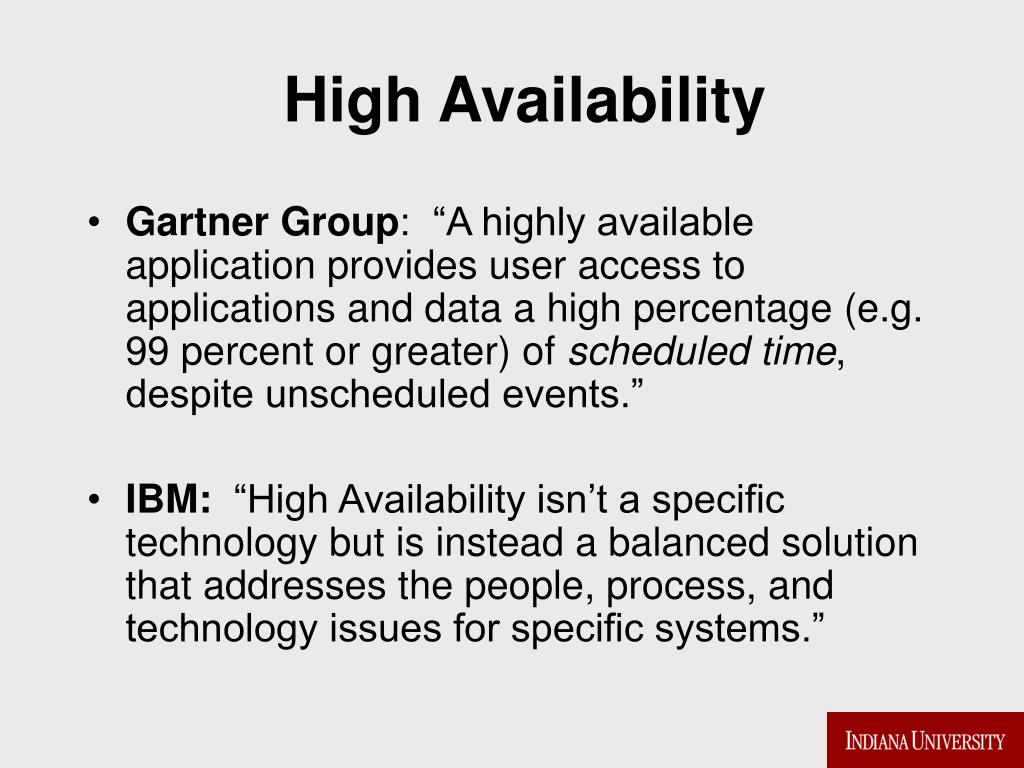 High Availability

• Gartner Group: “A highly available application provides user access to applications and data a high percentage (e.g. 99 percent or greater) of scheduled time, despite unscheduled events.”

• IBM: “High Availability isn’t a specific technology but is instead a balanced solution that addresses the people, process, and technology issues for specific systems.”

INDIANA UNIVERSITY